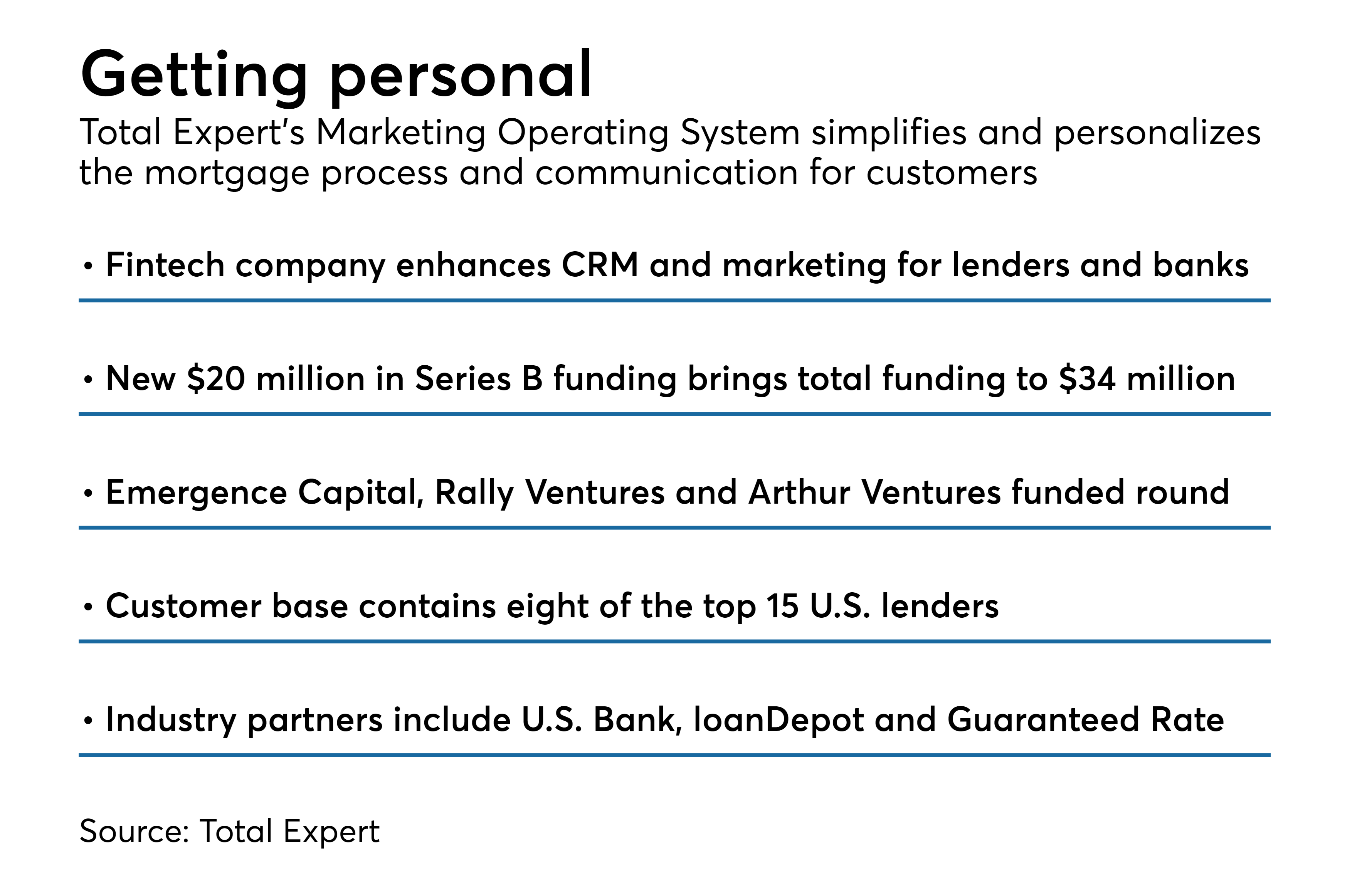 Getting personal

Total Expert's Marketing Operating System simplifies and personalizes the mortgage process and communication for customers

• Fintech company enhances CRM and marketing for lenders and banks

• New \$20 million in Series B funding brings total funding to \$34 million

• Emergence Capital, Rally Ventures and Arthur Ventures funded round

• Customer base contains eight of the top 15 U.S. lenders

• Industry partners include U.S. Bank, loanDepot and Guaranteed Rate

Source: Total Expert